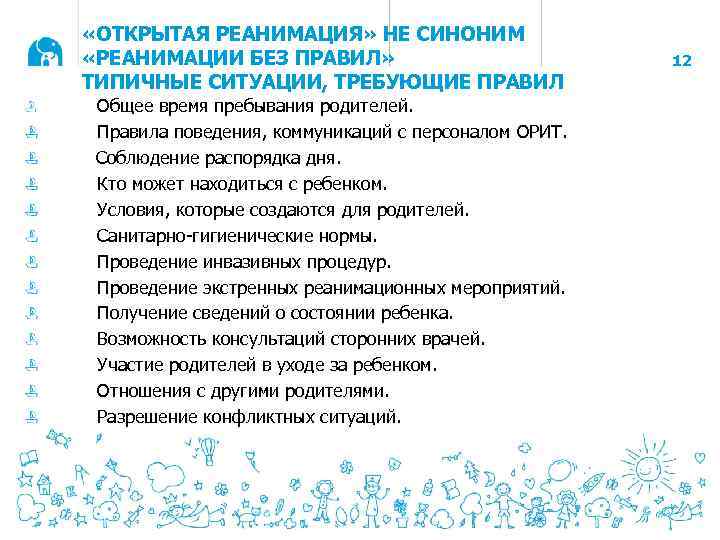 «ОТКРЫТАЯ РЕАНИМАЦИЯ» НЕ СИНОНИМ «РЕАНИМАЦИИ БЕЗ ПРАВИЛ»
ТИПИЧНЫЕ СИТУАЦИИ, ТРЕБУЮЩИЕ ПРАВИЛ

12

Общее время пребывания родителей.
Правила поведения, коммуникаций с персоналом ОРИТ.
Соблюдение распорядка дня.
Кто может находиться с ребенком.
Условия, которые создаются для родителей.
Санитарно-гигиенические нормы.
Проведение инвазивных процедур.
Проведение экстренных реанимационных мероприятий.
Получение сведений о состоянии ребенка.
Возможность консультаций сторонних врачей.
Участие родителей в уходе за ребенком.
Отношения с другими родителями.
Разрешение конфликтных ситуаций.